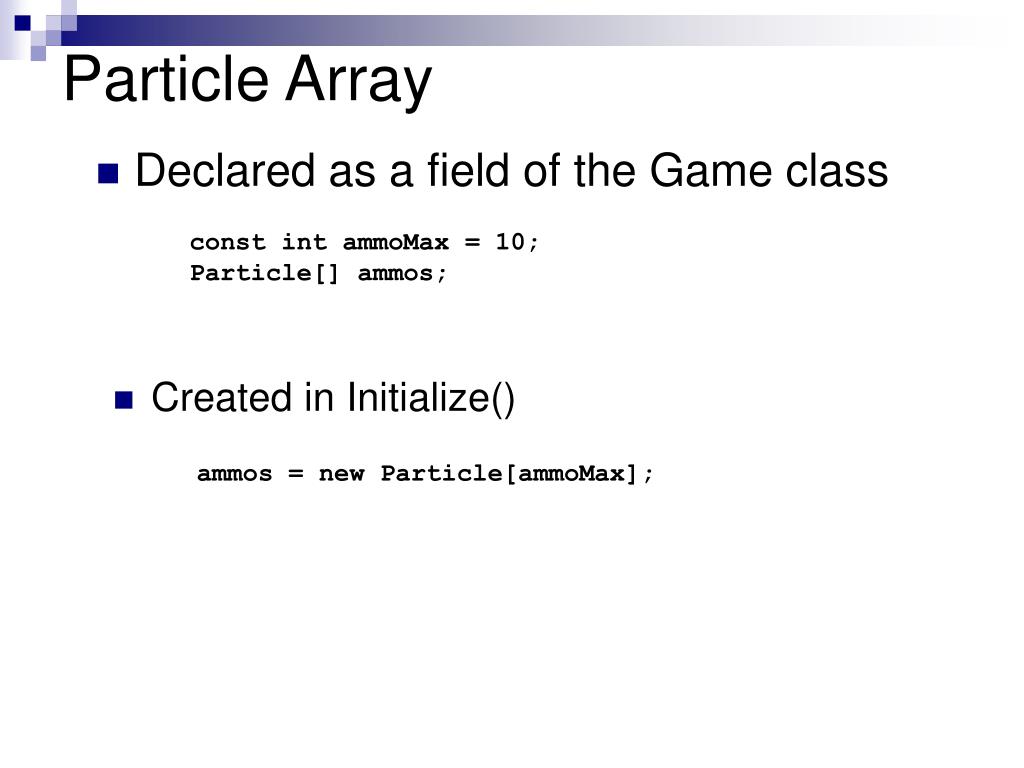 Particle Array

Declared as a field of the Game class

const int ammoMax = 10;
Particle[] ammos;

Created in Initialize()

ammos = new Particle[ammoMax];